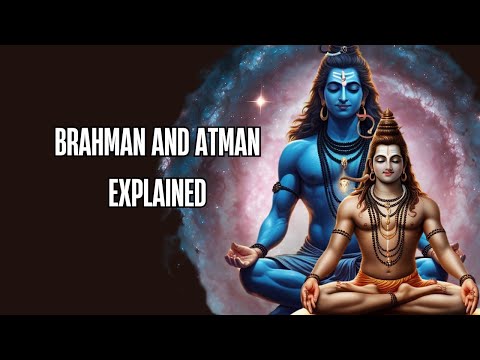 BRAHMAN AND ATMAN EXPLAINED